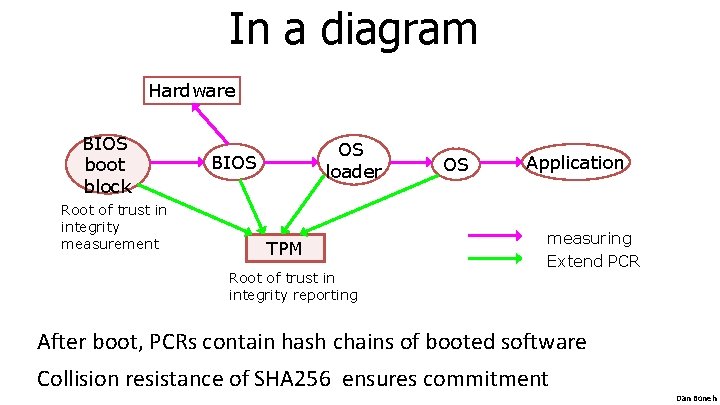 In a diagram

Hardware

BIOS boot block

BIOS

OS loader

OS

Application

Root of trust in integrity measurement

TPM

Root of trust in integrity reporting

measuring

Extend PCR

After boot, PCRs contain hash chains of booted software

Collision resistance of SHA256 ensures commitment

Dan Boneh